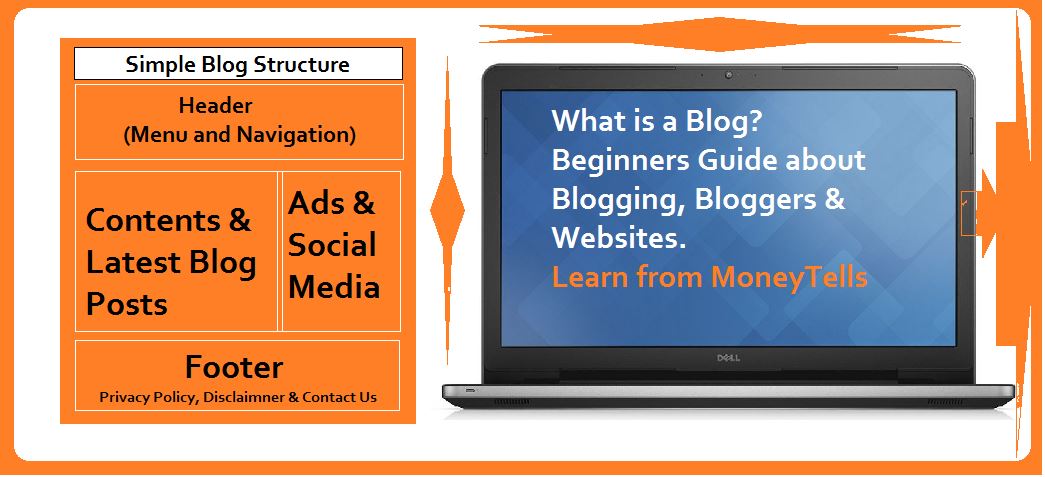 Simple Blog Structure

Header
(Menu and Navigation)

Contents & Latest Blog Posts

Ads & Social Media

Footer
Privacy Policy, Disclaimner & Contact Us

What is a Blog?
Beginners Guide about Blogging, Bloggers & Websites.
Learn from MoneyTells

DELL